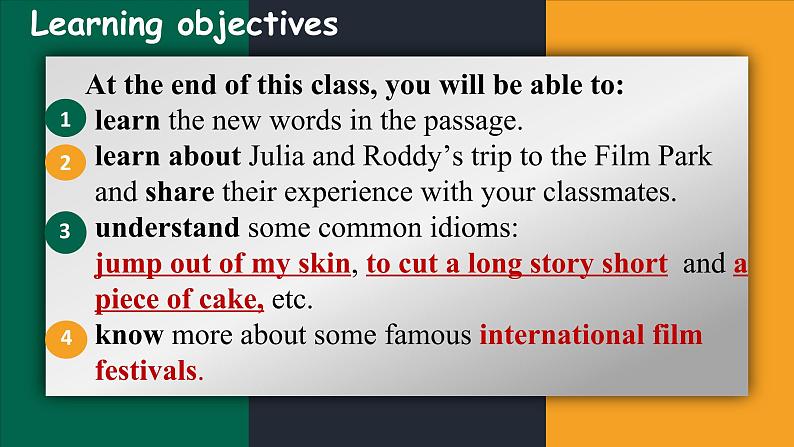 Learning objectives

At the end of this class, you will be able to:

1 learn the new words in the passage.

2 learn about Julia and Roddy's trip to the Film Park and share their experience with your classmates.

3 understand some common idioms: jump out of my skin, to cut a long story short and a piece of cake, etc.

4 know more about some famous international film festivals.